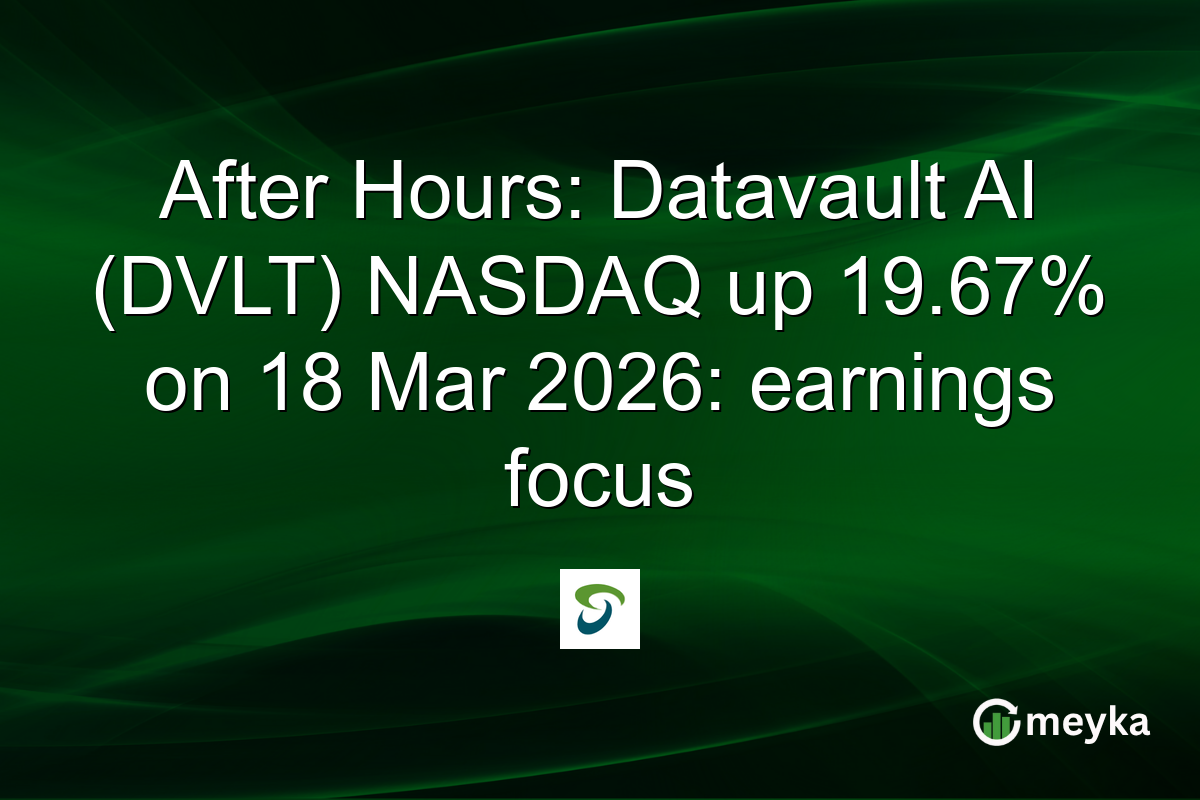 After Hours: Datavault AI (DVLT) NASDAQ up 19.67% on 18 Mar 2026: earnings focus

meyka